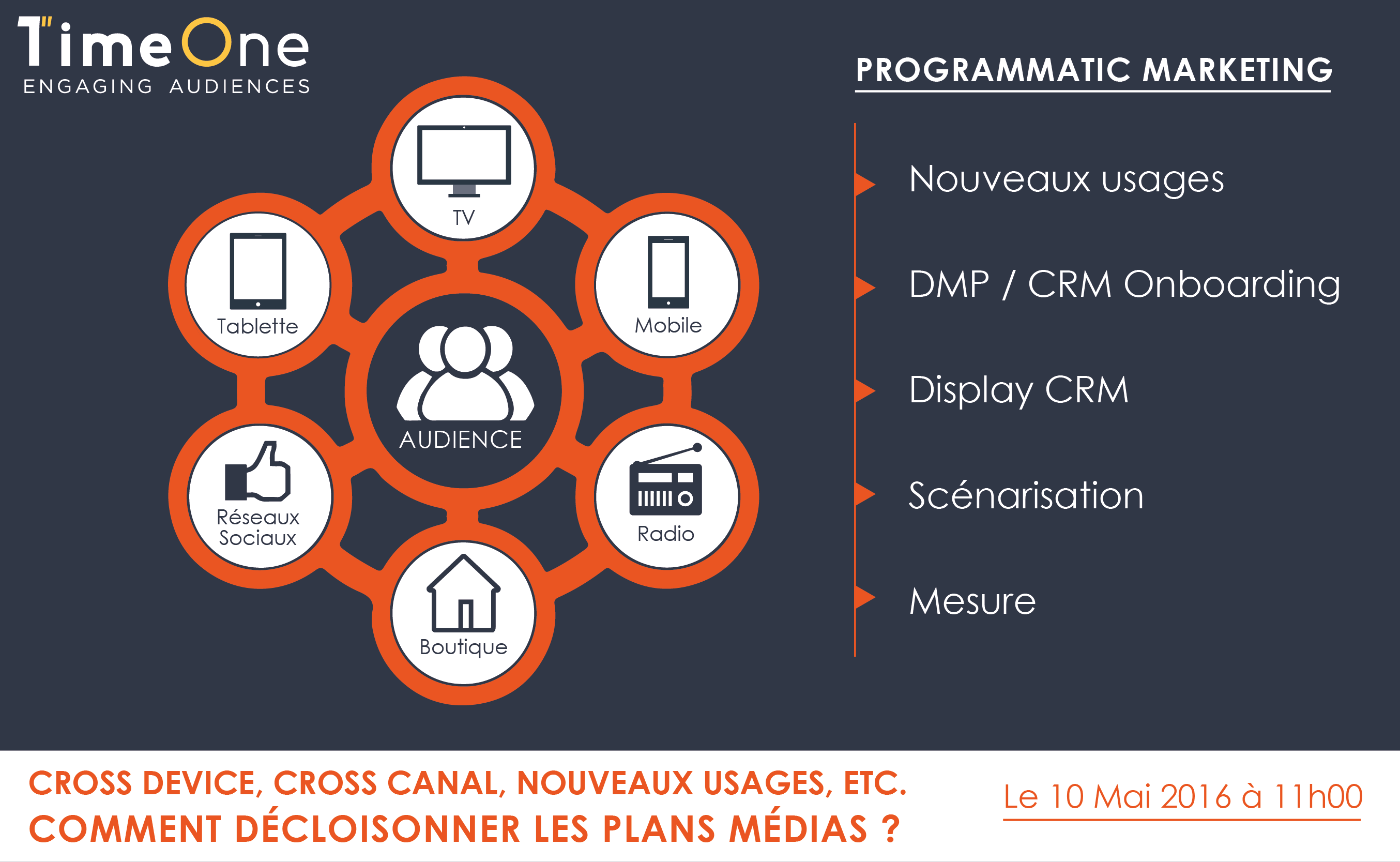 TimeOne
ENGAGING AUDIENCES

TV
Tablette
Mobile
AUDIENCE
Réseaux Sociaux
Radio
Boutique

PROGRAMMATIC MARKETING

Nouveaux usages

DMP / CRM Onboarding

Display CRM

Scénarisation

Mesure

CROSS DEVICE, CROSS CANAL, NOUVEAUX USAGES, ETC.
COMMENT DÉCLOISONNER LES PLANS MÉDIAS ?

Le 10 Mai 2016 à 11h00